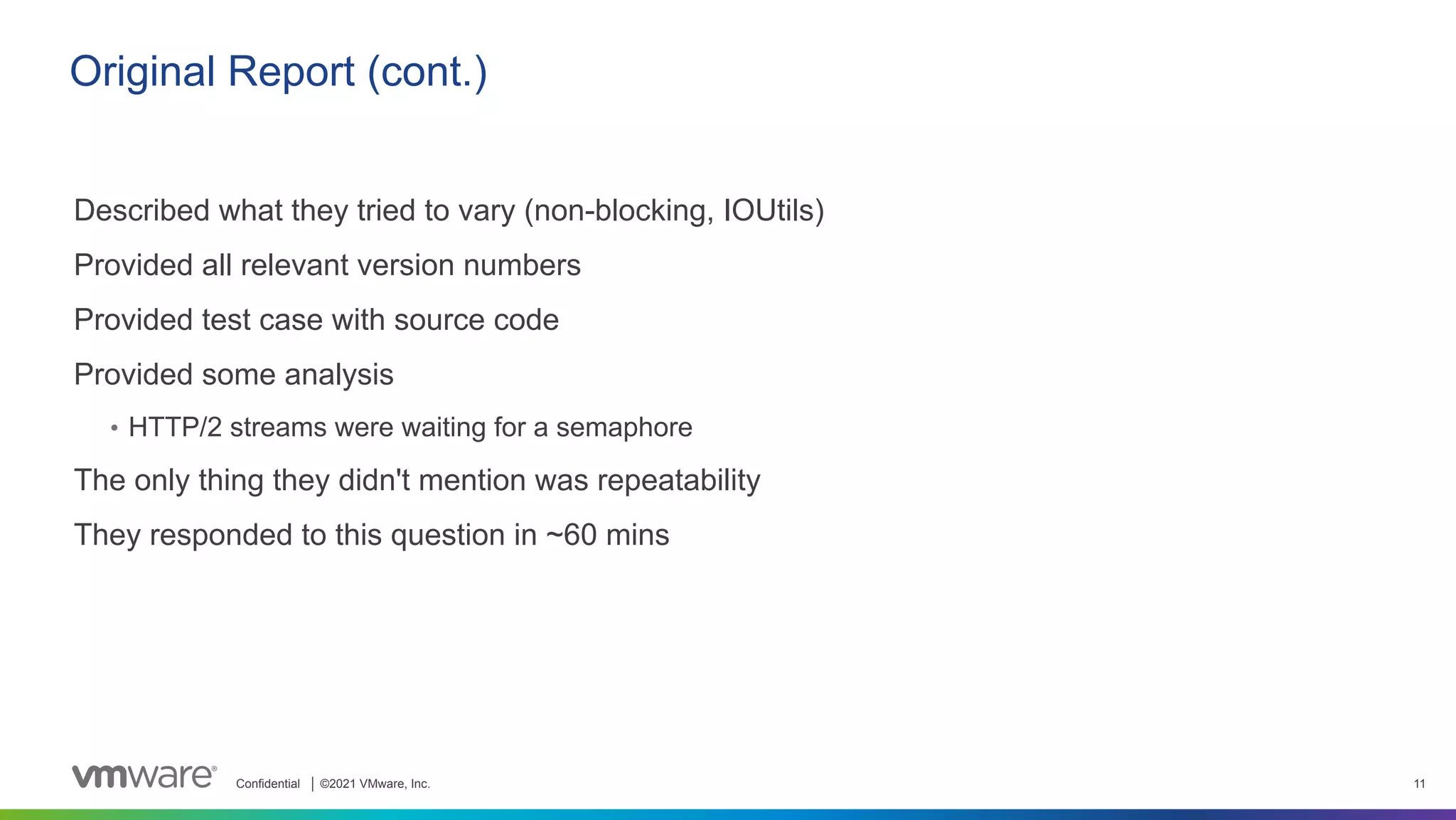 Original Report (cont.)

Described what they tried to vary (non-blocking, IOUtils)

Provided all relevant version numbers

Provided test case with source code

Provided some analysis

• HTTP/2 streams were waiting for a semaphore

The only thing they didn't mention was repeatability

They responded to this question in ~60 mins

vmware® Confidential | ©2021 VMware, Inc. 11